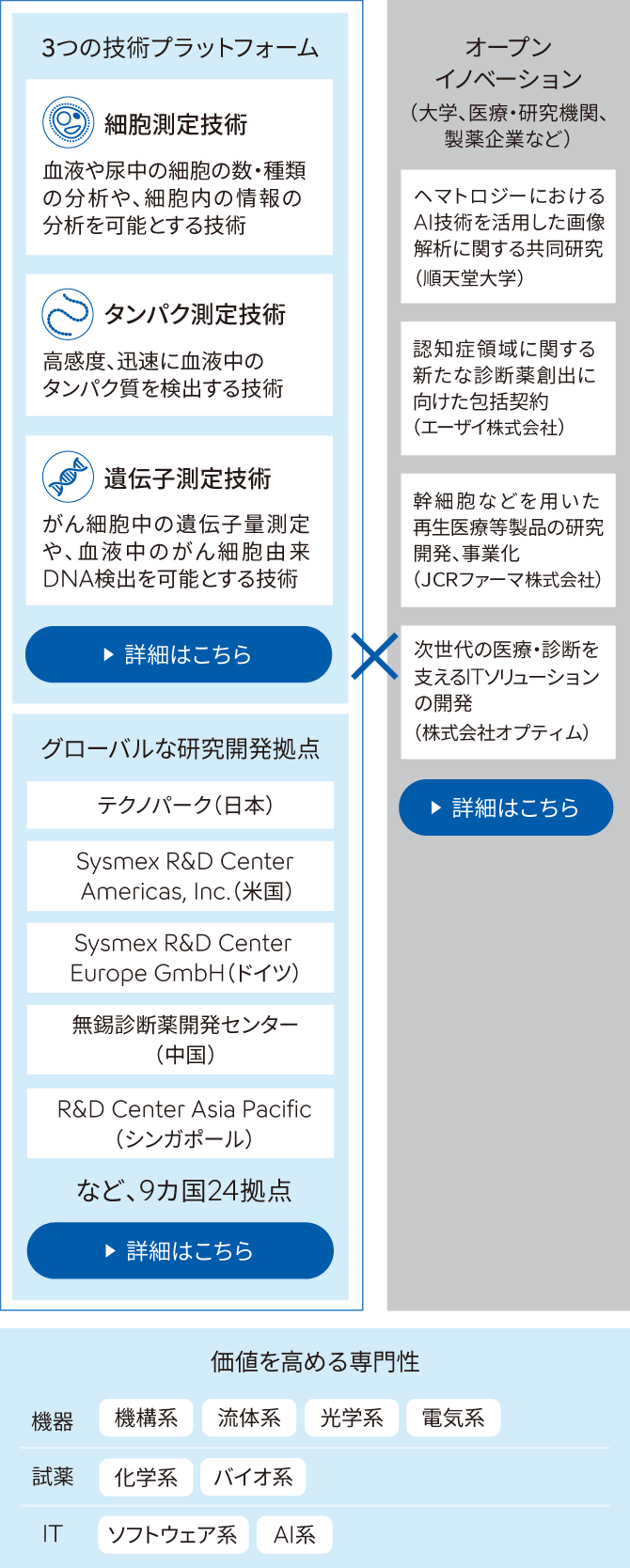 3つの技術プラットフォーム

細胞測定技術

血液や尿中の細胞の数・種類の分析や、細胞内の情報の分析を可能とする技術

タンパク測定技術

高感度、迅速に血液中のタンパク質を検出する技術

遺伝子測定技術

がん細胞中の遺伝子量測定や、血液中のがん細胞由来DNA検出を可能とする技術

▶ 詳細はこちら

グローバルな研究開発拠点

テクノパーク（日本）

Sysmex R&D Center Americas, Inc.（米国）

Sysmex R&D Center Europe GmbH（ドイツ）

無錫診断薬開発センター（中国）

R&D Center Asia Pacific（シンガポール）

など、9カ国24拠点

▶ 詳細はこちら

オープンイノベーション
（大学、医療・研究機関、製薬企業など）

ヘマトロジーにおけるAI技術を活用した画像解析に関する共同研究
（順天堂大学）

認知症領域に関する新たな診断薬創出に向けた包括契約
（エーザイ株式会社）

幹細胞などを用いた再生医療等製品の研究開発、事業化
（JCRファーマ株式会社）

次世代の医療・診断を支えるITソリューションの開発
（株式会社オプティム）

▶ 詳細はこちら

価値を高める専門性

| 機器 | 機構系 | 流体系 | 光学系 | 電気系 |
|---|---|---|---|---|
| 試薬 | 化学系 | バイオ系 | | |
| IT | ソフトウェア系 | AI系 | | |